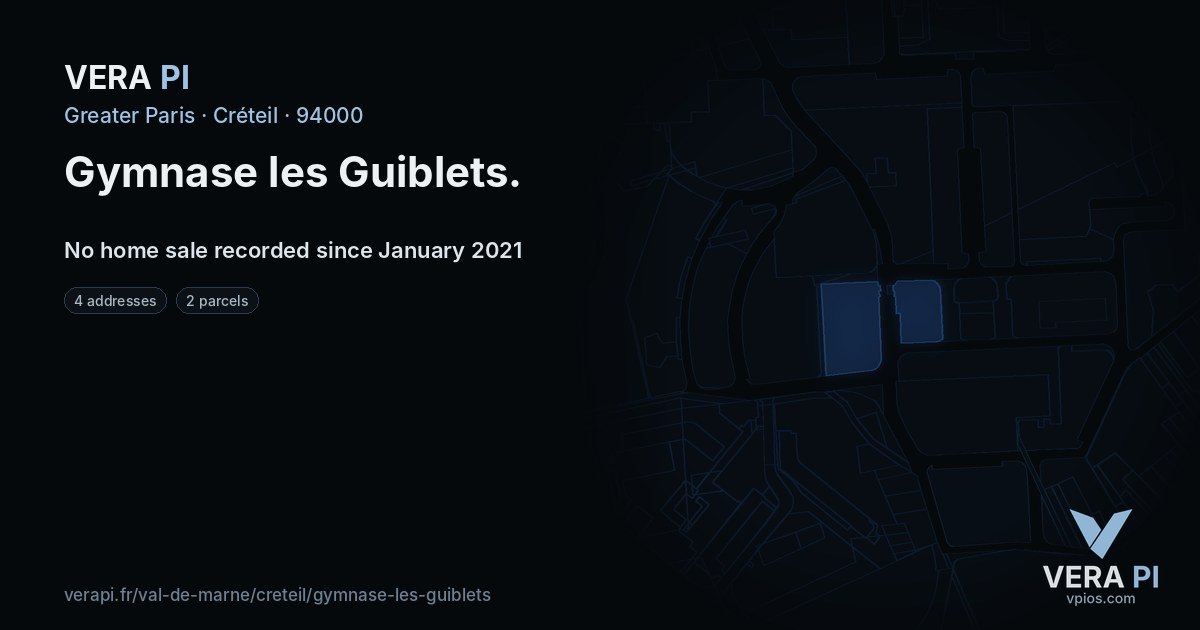 VERA PI

Greater Paris · Créteil · 94000

Gymnase les Guiblets.

No home sale recorded since January 2021

4 addresses

2 parcels

verapi.fr/val-de-marne/creteil/gymnase-les-guiblets

VERA PI
vpios.com